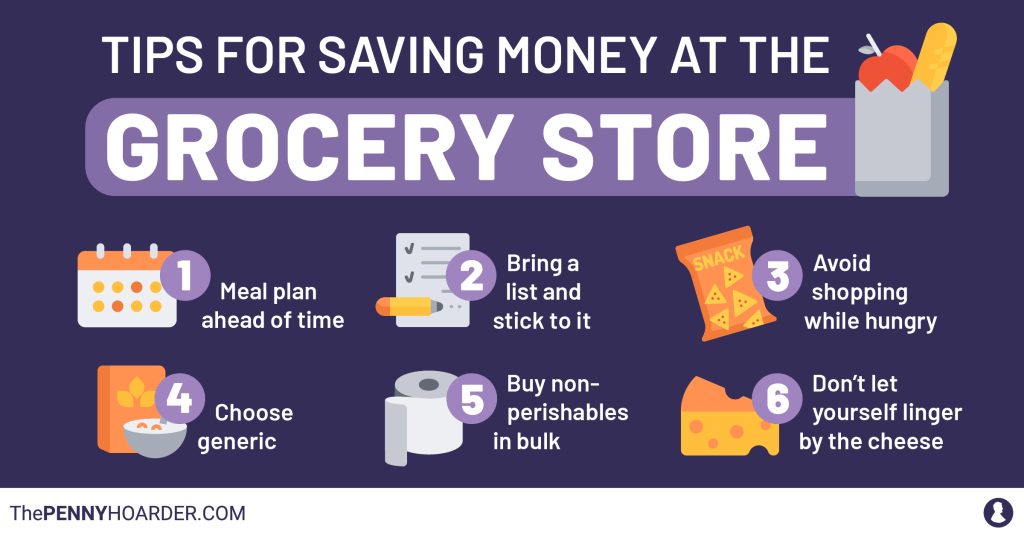 TIPS FOR SAVING MONEY AT THE
GROCERY STORE

1 Meal plan ahead of time

2 Bring a list and stick to it

SNACK
3 Avoid shopping while hungry

4 Choose generic

5 Buy non-perishables in bulk

6 Don't let yourself linger by the cheese

ThePENNYHOARDER.COM